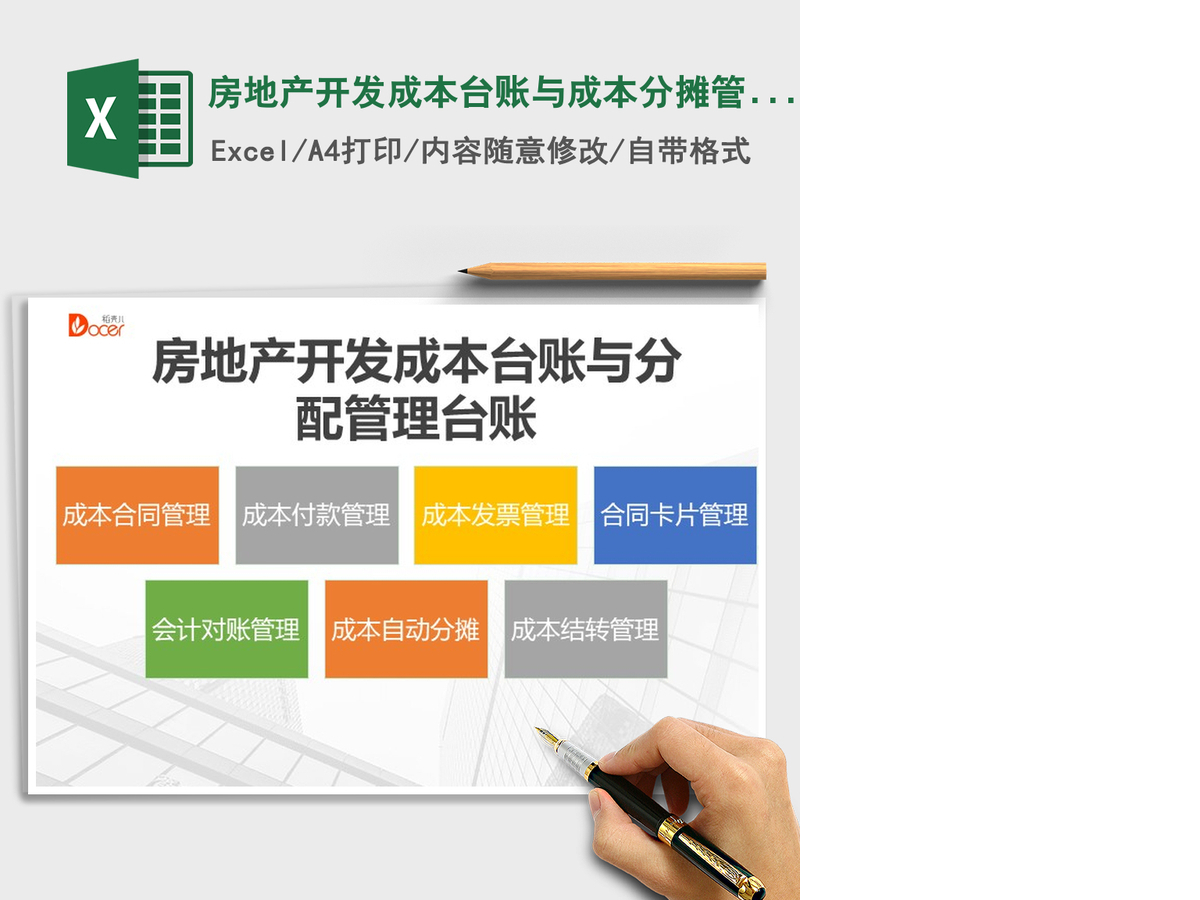 X

房地产开发成本台账与成本分摊管...

Excel/A4打印/内容随意修改/自带格式

稻壳儿 Docer

房地产开发成本台账与分配管理台账

成本合同管理

成本付款管理

成本发票管理

合同卡片管理

会计对账管理

成本自动分摊

成本结转管理